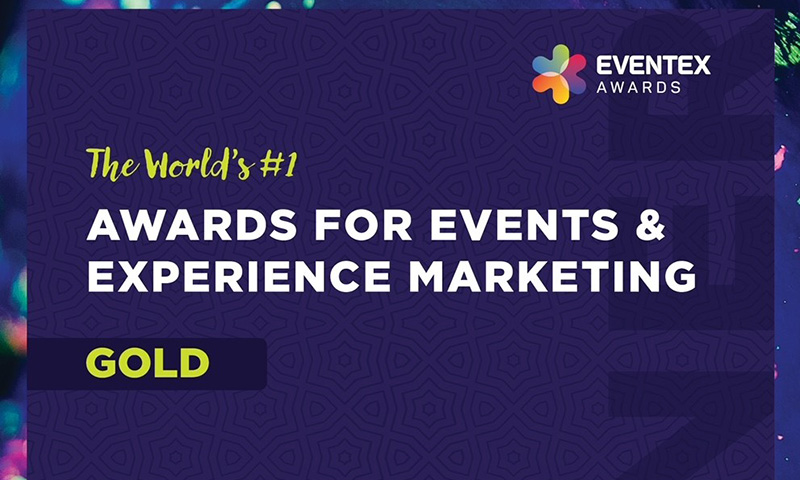 EVENTEX
AWARDS

The World's #1

AWARDS FOR EVENTS & EXPERIENCE MARKETING

GOLD